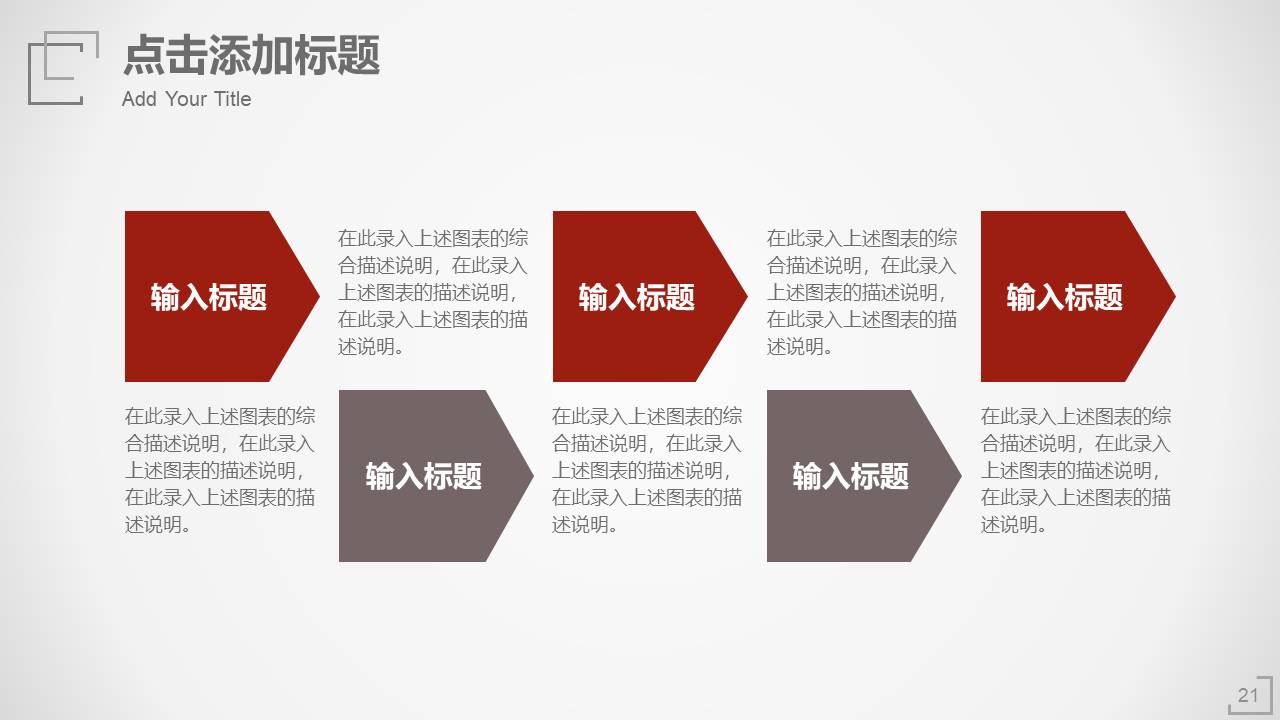 点击添加标题
Add Your Title

输入标题

在此录入上述图表的综合描述说明，在此录入上述图表的描述说明，在此录入上述图表的描述说明。

输入标题

在此录入上述图表的综合描述说明，在此录入上述图表的描述说明，在此录入上述图表的描述说明。

输入标题

在此录入上述图表的综合描述说明，在此录入上述图表的描述说明，在此录入上述图表的描述说明。

输入标题

在此录入上述图表的综合描述说明，在此录入上述图表的描述说明，在此录入上述图表的描述说明。

输入标题

在此录入上述图表的综合描述说明，在此录入上述图表的描述说明，在此录入上述图表的描述说明。

21